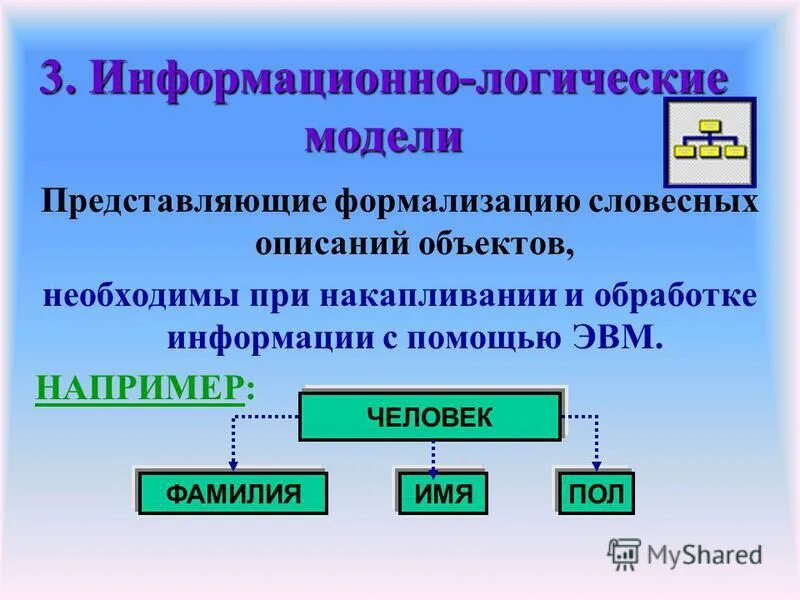 3. Информационно-логические модели

Представляющие формализацию словесных описаний объектов,

необходимы при накапливании и обработке информации с помощью ЭВМ.

НАПРИМЕР:

ЧЕЛОВЕК

ФАМИЛИЯ

ИМЯ

ПОЛ

MyShared